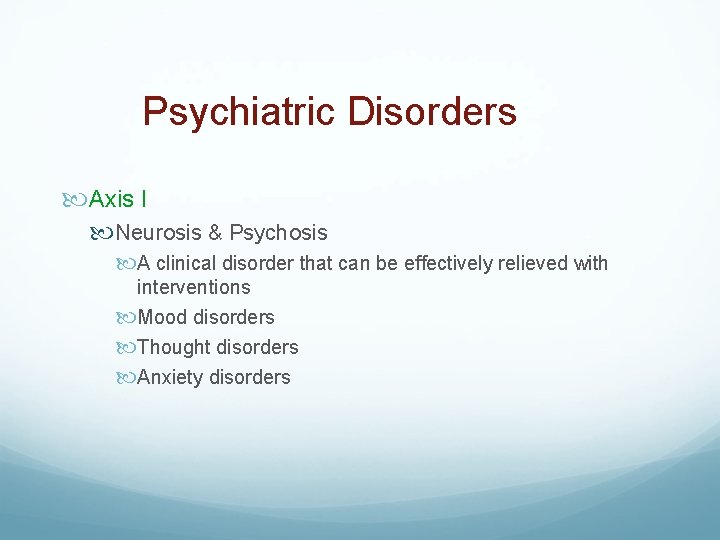 Psychiatric Disorders

Axis I

Neurosis & Psychosis

A clinical disorder that can be effectively relieved with interventions

Mood disorders

Thought disorders

Anxiety disorders